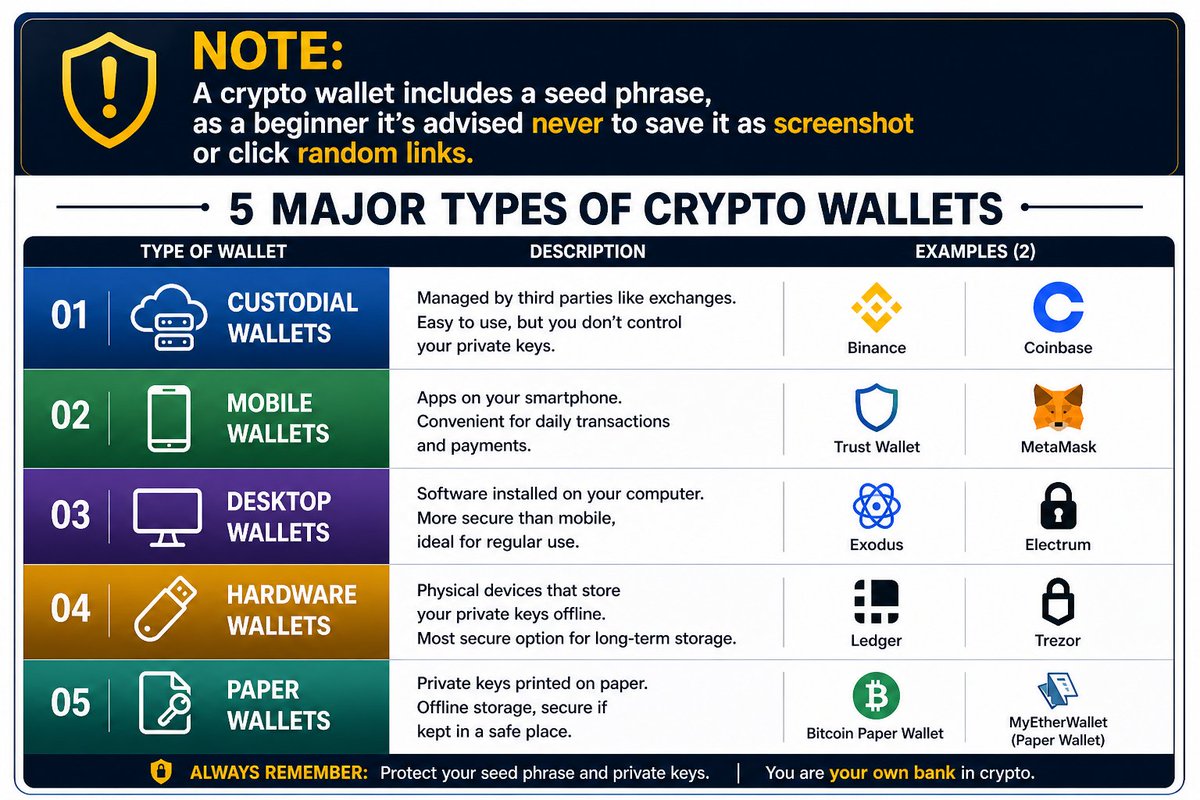 NOTE:
A crypto wallet includes a seed phrase, as a beginner it's advised never to save it as screenshot or click random links.

5 MAJOR TYPES OF CRYPTO WALLETS

| TYPE OF WALLET | DESCRIPTION | EXAMPLES (2) | |
|---|---|---|---|
| 01 CUSTODIAL WALLETS | Managed by third parties like exchanges. Easy to use, but you don't control your private keys. | Binance | Coinbase |
| 02 MOBILE WALLETS | Apps on your smartphone. Convenient for daily transactions and payments. | Trust Wallet | MetaMask |
| 03 DESKTOP WALLETS | Software installed on your computer. More secure than mobile, ideal for regular use. | Exodus | Electrum |
| 04 HARDWARE WALLETS | Physical devices that store your private keys offline. Most secure option for long-term storage. | Ledger | Trezor |
| 05 PAPER WALLETS | Private keys printed on paper. Offline storage, secure if kept in a safe place. | Bitcoin Paper Wallet | MyEtherWallet (Paper Wallet) |

ALWAYS REMEMBER: Protect your seed phrase and private keys. | You are your own bank in crypto.